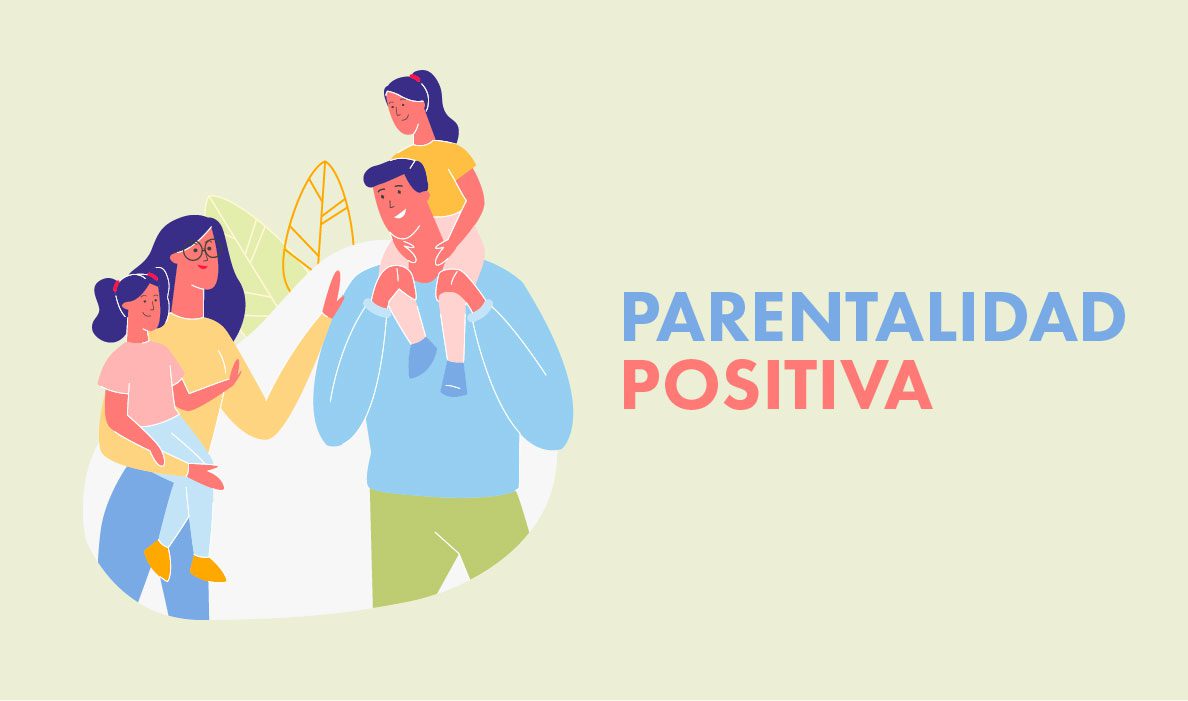 PARENTALIDAD
POSITIVA